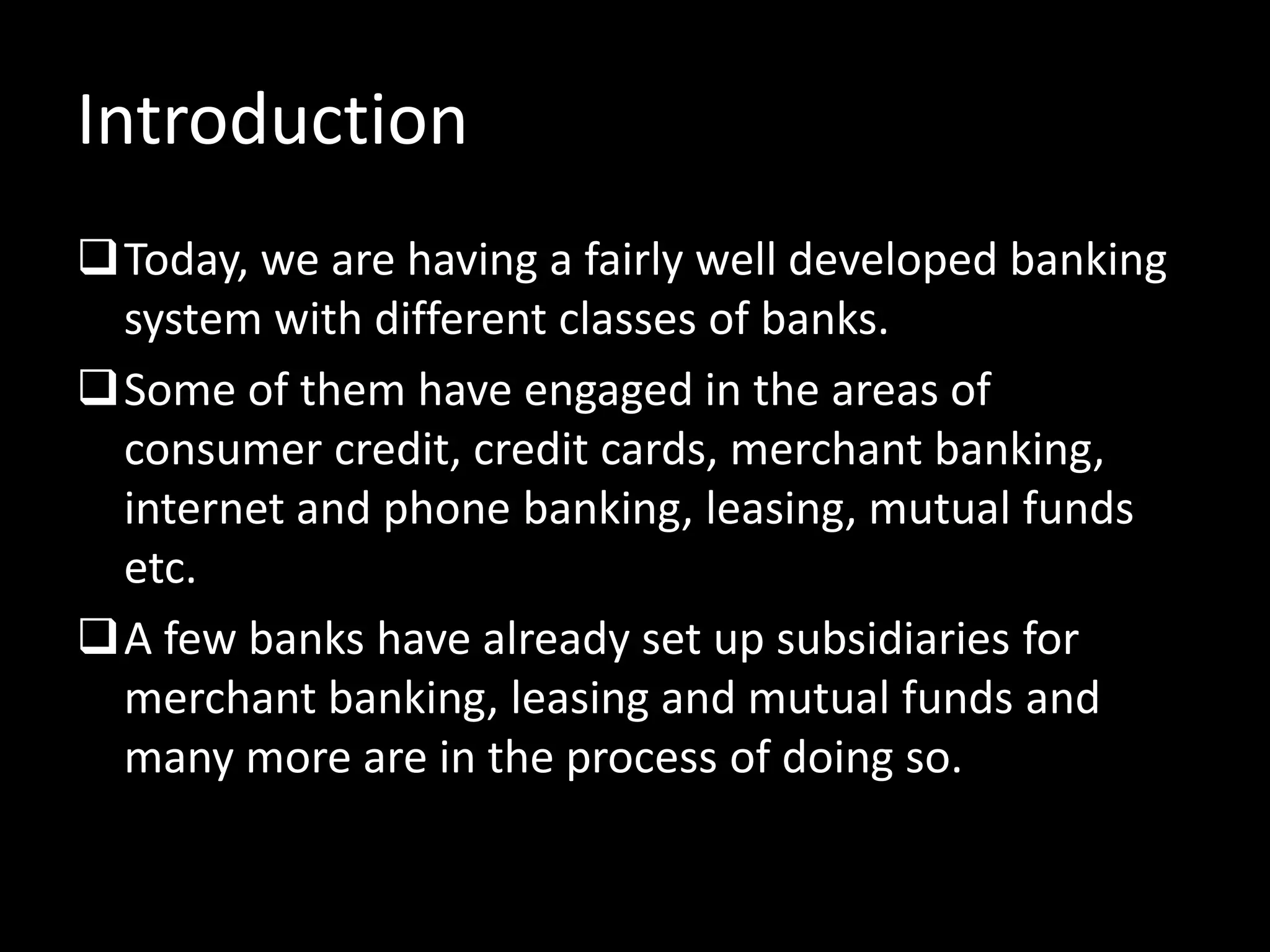 Introduction

❑ Today, we are having a fairly well developed banking system with different classes of banks.

❑ Some of them have engaged in the areas of consumer credit, credit cards, merchant banking, internet and phone banking, leasing, mutual funds etc.

❑ A few banks have already set up subsidiaries for merchant banking, leasing and mutual funds and many more are in the process of doing so.